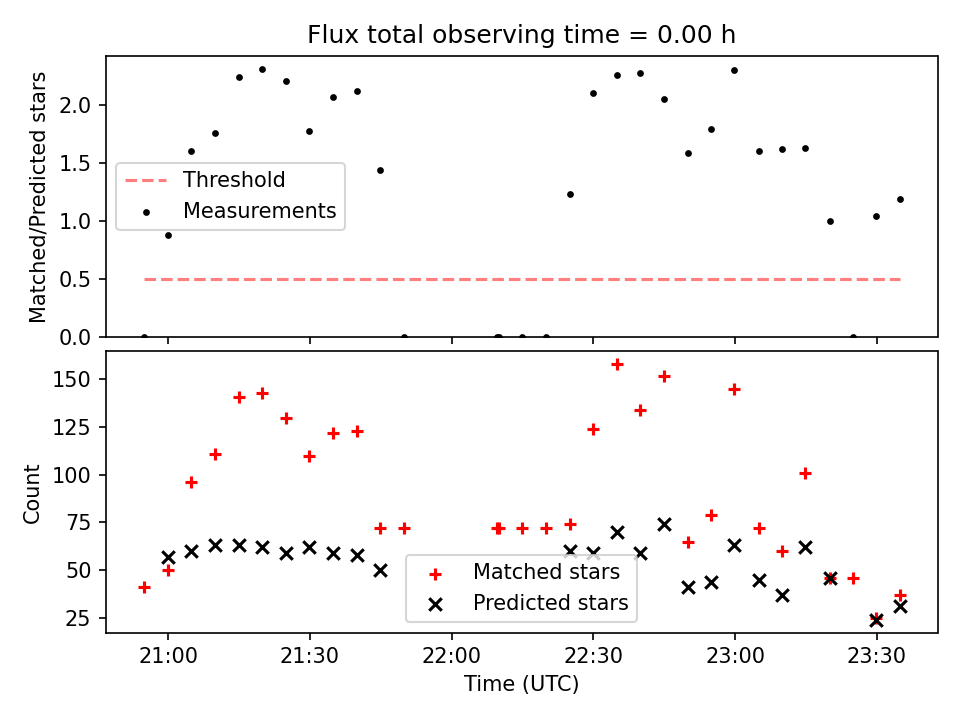 Flux total observing time = 0.00 h

Matched/Predicted stars

2.0
1.5
1.0
0.5
0.0

Threshold
Measurements

Count

150
125
100
75
50
25

Matched stars
Predicted stars

21:00
21:30
22:00
22:30
23:00
23:30

Time (UTC)